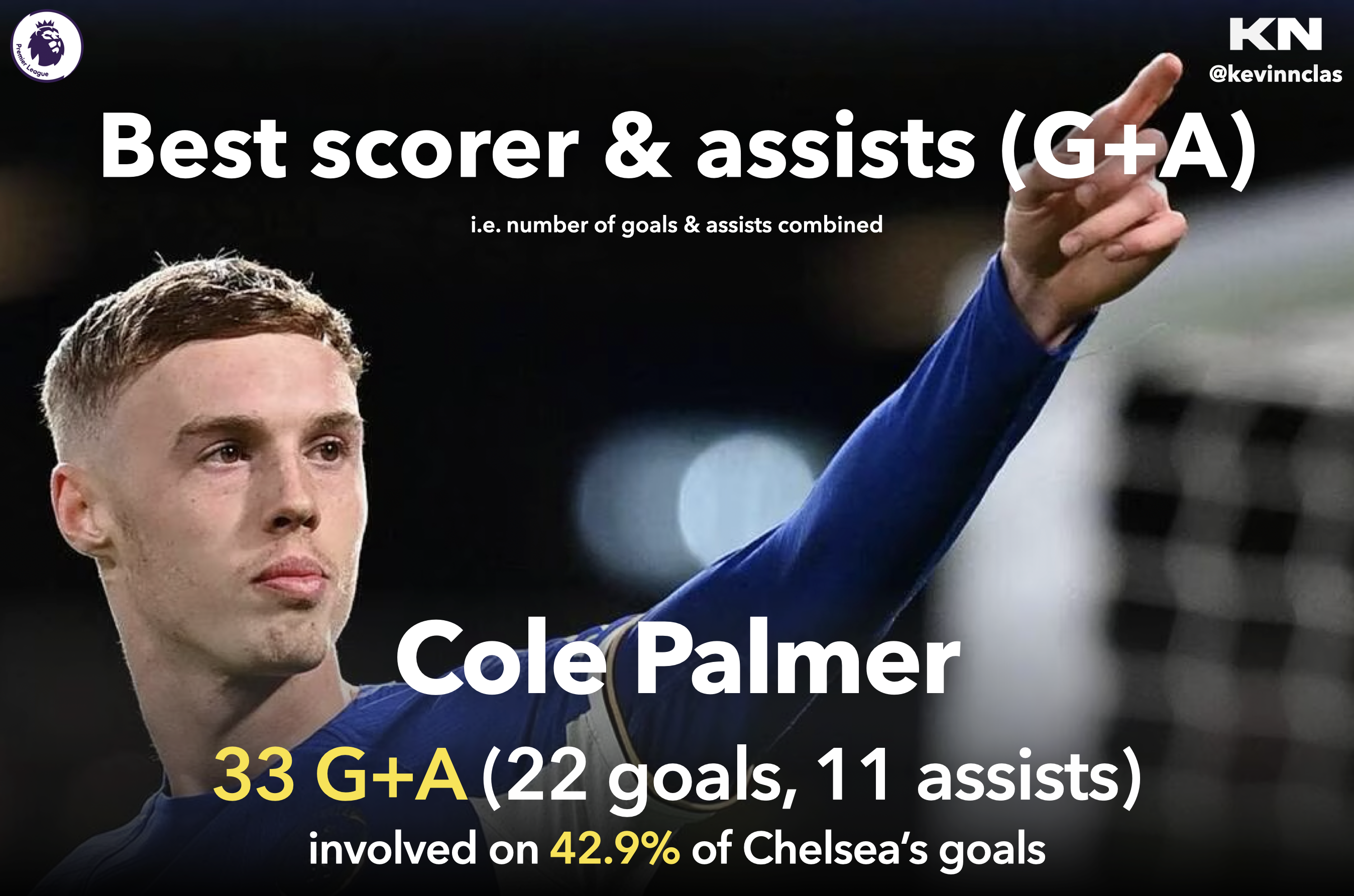 Premier League

KN
@kevinnclas

Best scorer & assists (G+A)

i.e. number of goals & assists combined

Cole Palmer

33 G+A (22 goals, 11 assists)

involved on 42.9% of Chelsea's goals